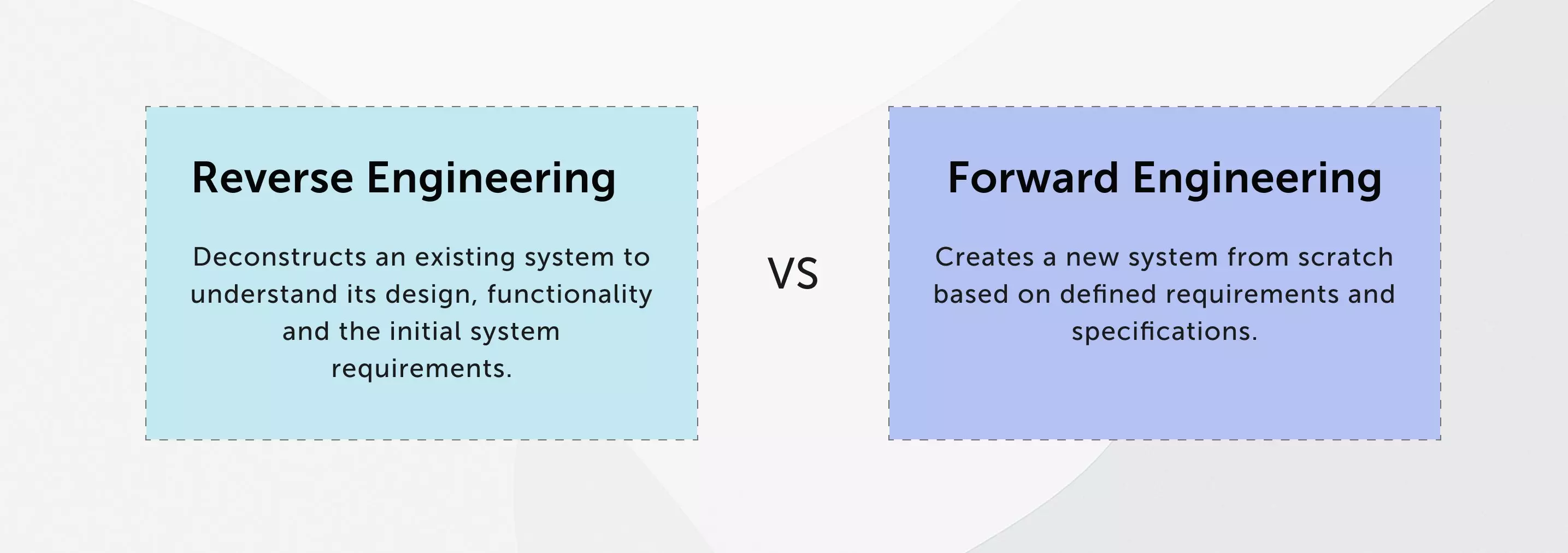 Reverse Engineering

Deconstructs an existing system to understand its design, functionality and the initial system requirements.

VS

Forward Engineering

Creates a new system from scratch based on defined requirements and specifications.